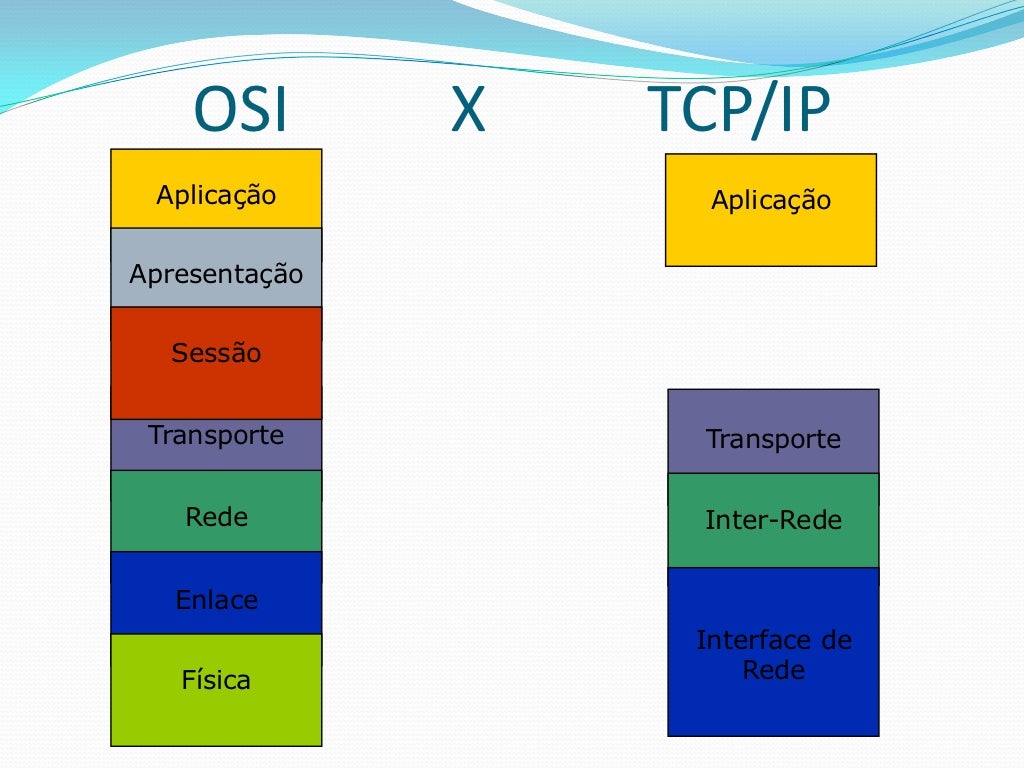 OSI X TCP/IP

Aplicação
Apresentação
Sessão
Transporte
Rede
Enlace
Física

Aplicação

Transporte
Inter-Rede
Interface de Rede